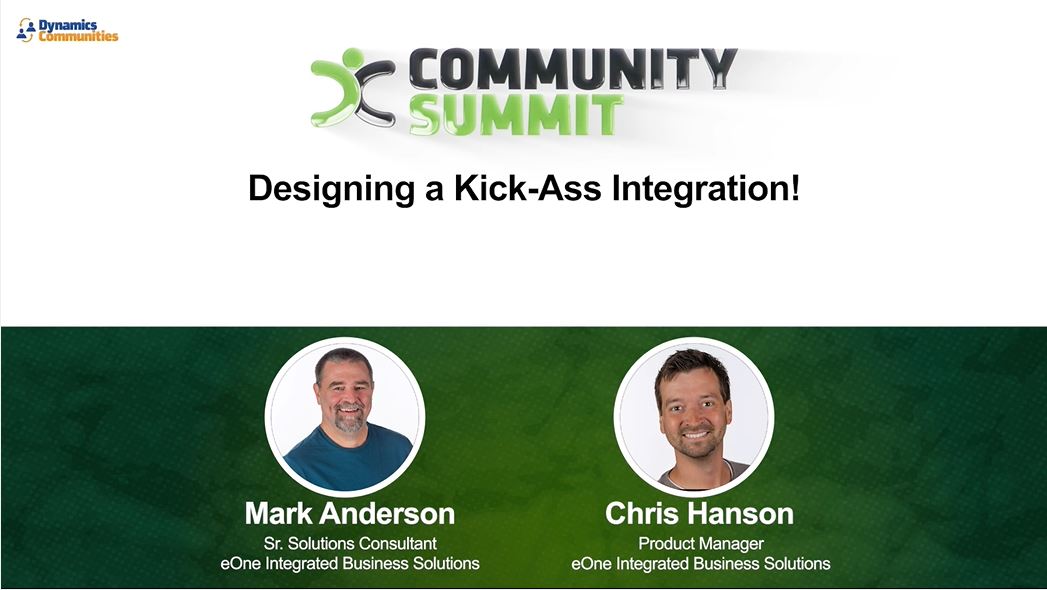 Dynamics Communities

COMMUNITY SUMMIT

Designing a Kick-Ass Integration!

Mark Anderson
Sr. Solutions Consultant
eOne Integrated Business Solutions

Chris Hanson
Product Manager
eOne Integrated Business Solutions